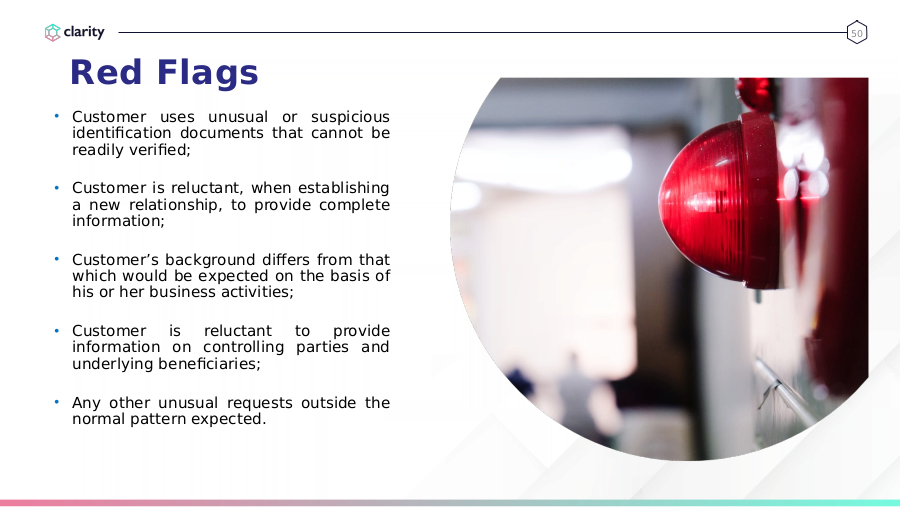 clarity

50

Red Flags

• Customer uses unusual or suspicious identification documents that cannot be readily verified;

• Customer is reluctant, when establishing a new relationship, to provide complete information;

• Customer's background differs from that which would be expected on the basis of his or her business activities;

• Customer is reluctant to provide information on controlling parties and underlying beneficiaries;

• Any other unusual requests outside the normal pattern expected.